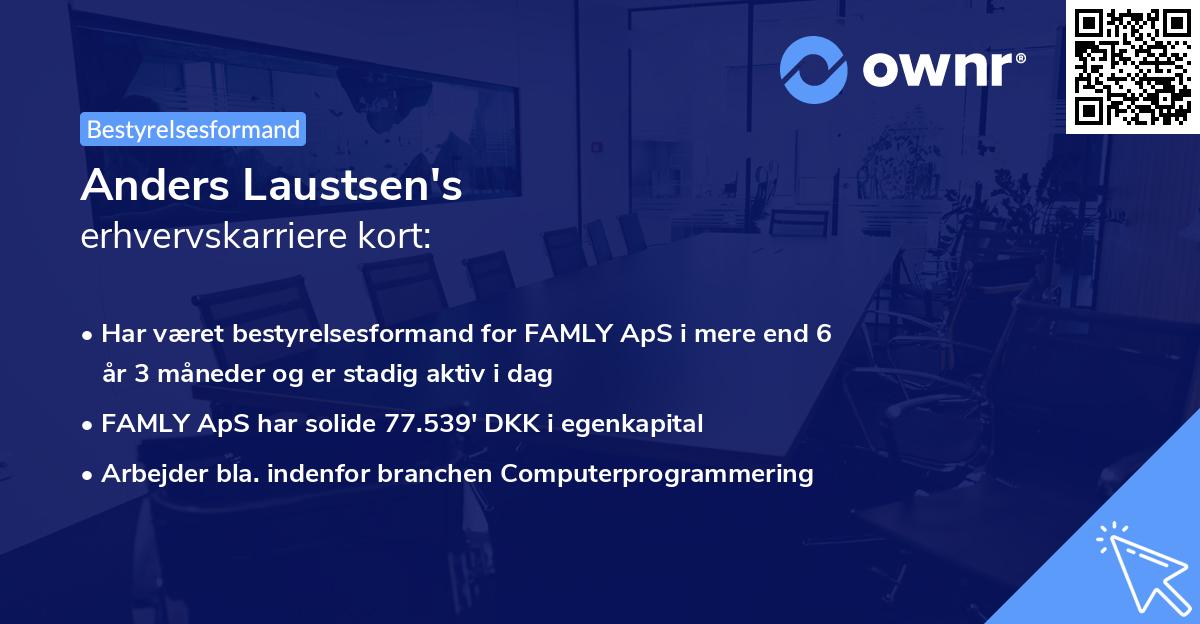 ownr®

Bestyrelsesformand

Anders Laustsen's
erhvervskarriere kort:

• Har været bestyrelsesformand for FAMLY ApS i mere end 6 år 3 måneder og er stadig aktiv i dag
• FAMLY ApS har solide 77.539' DKK i egenkapital
• Arbejder bla. indenfor branchen Computerprogrammering